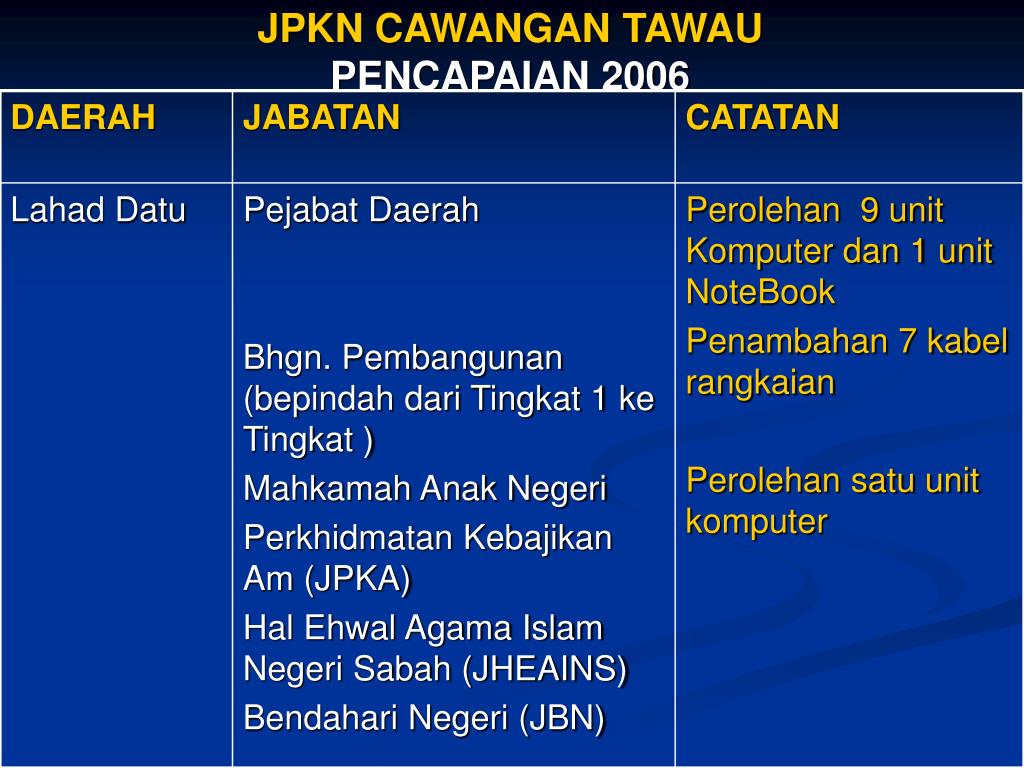 JPKN CAWANGAN TAWAU
PENCAPAIAN 2006

| DAERAH | JABATAN | CATATAN |
|---|---|---|
| Lahad Datu | Pejabat Daerah<br><br>Bhgn. Pembangunan (bepindah dari Tingkat 1 ke Tingkat )<br>Mahkamah Anak Negeri<br>Perkhidmatan Kebajikan Am (JPKA)<br>Hal Ehwal Agama Islam Negeri Sabah (JHEAINS)<br>Bendahari Negeri (JBN) | Perolehan 9 unit Komputer dan 1 unit NoteBook<br>Penambahan 7 kabel rangkaian<br><br>Perolehan satu unit komputer |